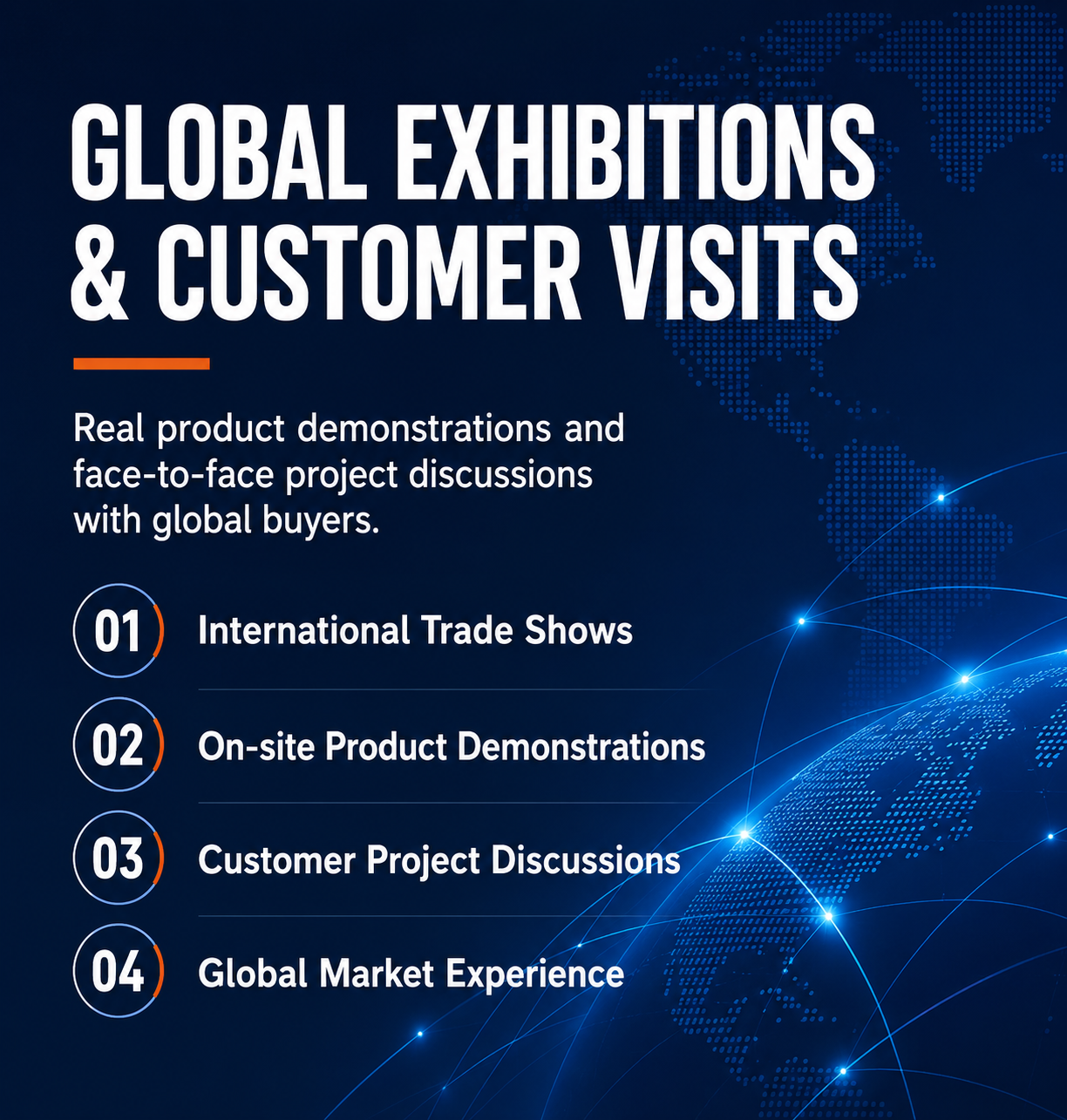 GLOBAL EXHIBITIONS & CUSTOMER VISITS

Real product demonstrations and face-to-face project discussions with global buyers.

01 International Trade Shows

02 On-site Product Demonstrations

03 Customer Project Discussions

04 Global Market Experience